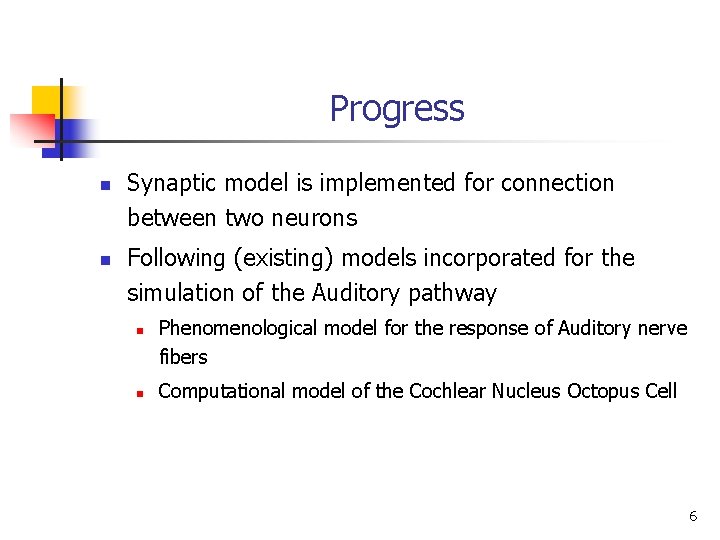 Progress

- Synaptic model is implemented for connection between two neurons
- Following (existing) models incorporated for the simulation of the Auditory pathway
  - Phenomenological model for the response of Auditory nerve fibers
  - Computational model of the Cochlear Nucleus Octopus Cell

6